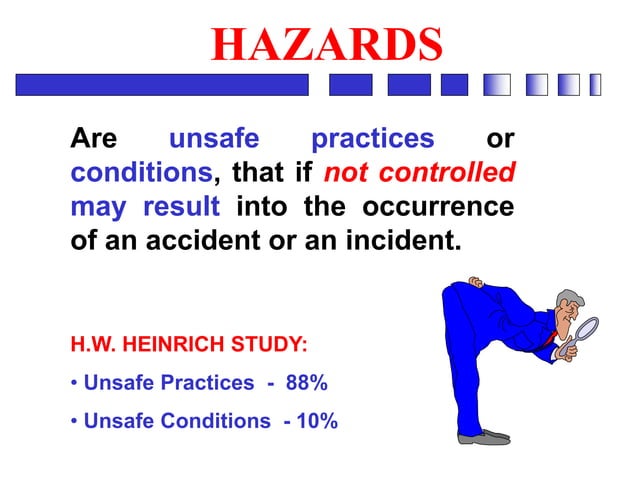 HAZARDS

Are unsafe practices or conditions, that if not controlled may result into the occurrence of an accident or an incident.

H.W. HEINRICH STUDY:

• Unsafe Practices - 88%

• Unsafe Conditions - 10%